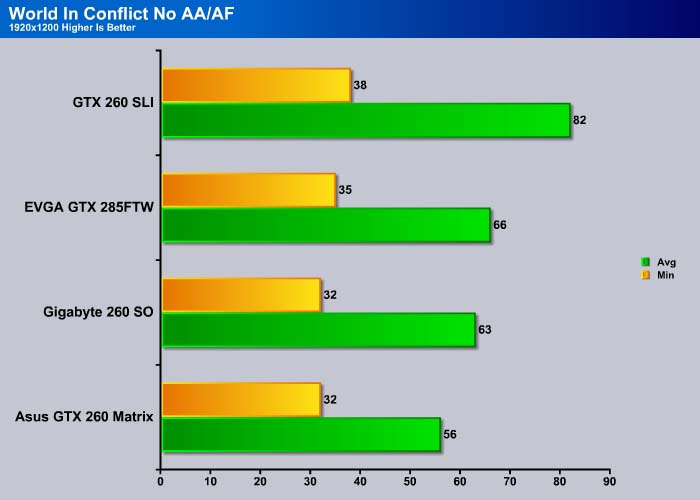 World In Conflict No AA/AF
1920x1200 Higher Is Better

GTX 260 SLI
38
82

EVGA GTX 285FTW
35
66

Gigabyte 260 SO
32
63

Asus GTX 260 Matrix
32
56

Avg
Min

0 10 20 30 40 50 60 70 80 90